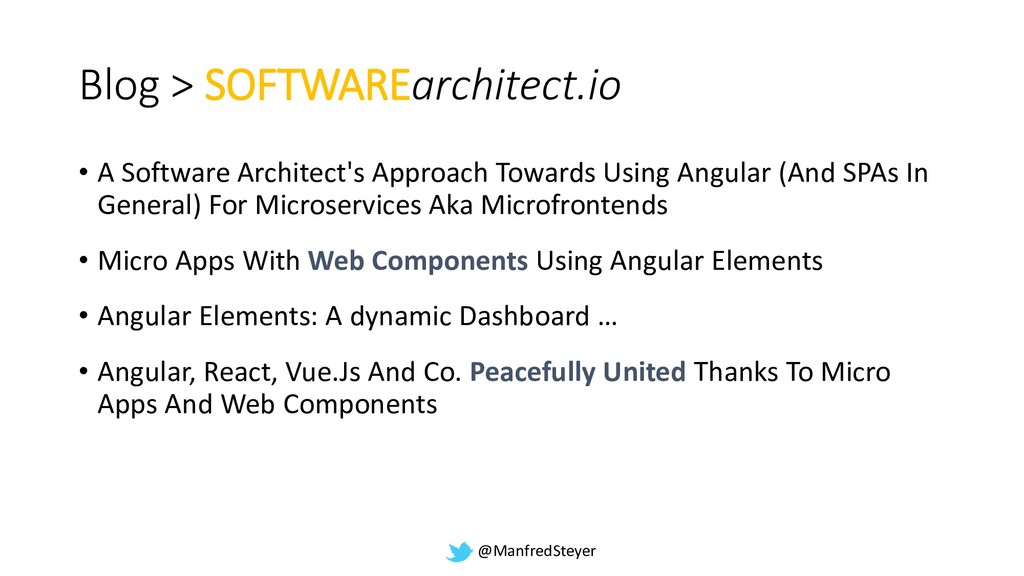 Blog > SOFTWAREarchitect.io

• A Software Architect's Approach Towards Using Angular (And SPAs In General) For Microservices Aka Microfrontends

• Micro Apps With Web Components Using Angular Elements

• Angular Elements: A dynamic Dashboard …

• Angular, React, Vue.Js And Co. Peacefully United Thanks To Micro Apps And Web Components

@ManfredSteyer